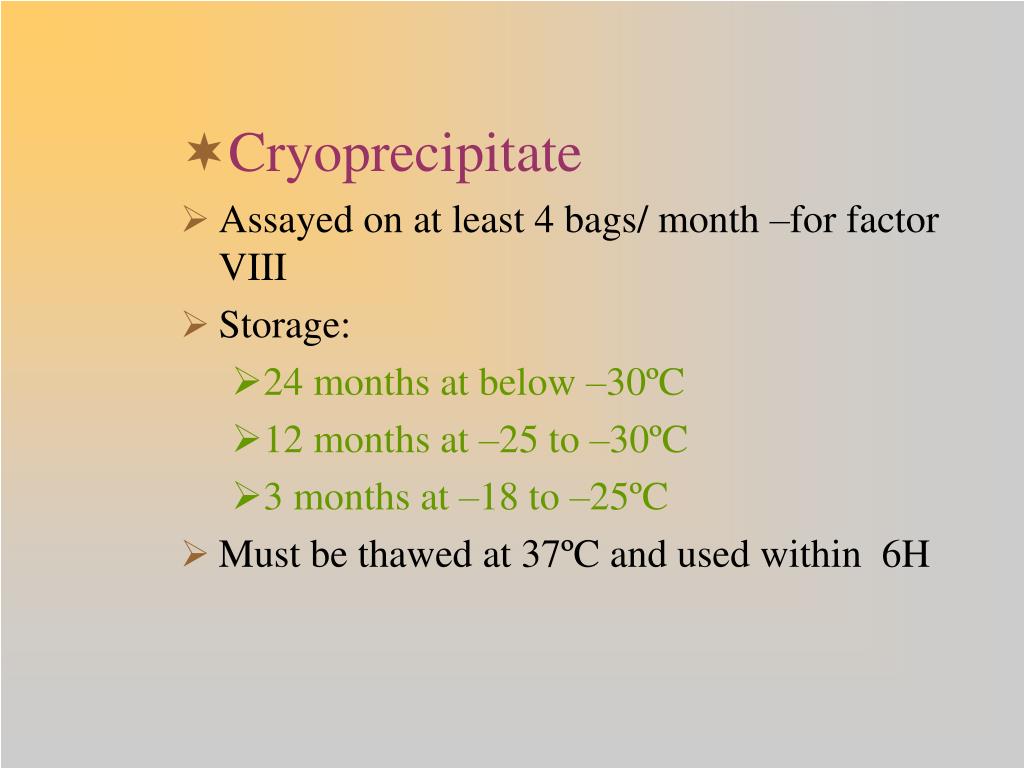 ✶Cryoprecipitate

➢ Assayed on at least 4 bags/ month –for factor VIII

➢ Storage:

➢24 months at below –30ºC

➢12 months at –25 to –30ºC

➢3 months at –18 to –25ºC

➢ Must be thawed at 37ºC and used within 6H